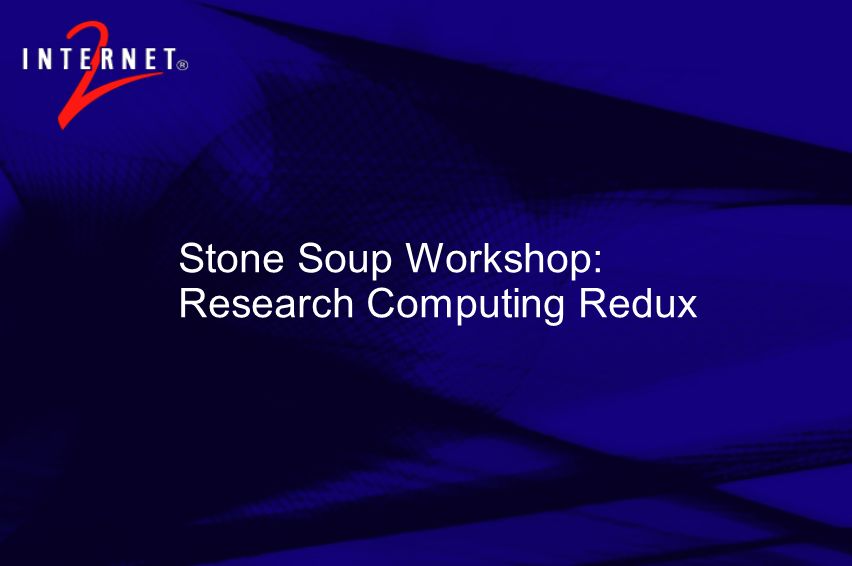 INTERNET® 2

Stone Soup Workshop:
Research Computing Redux